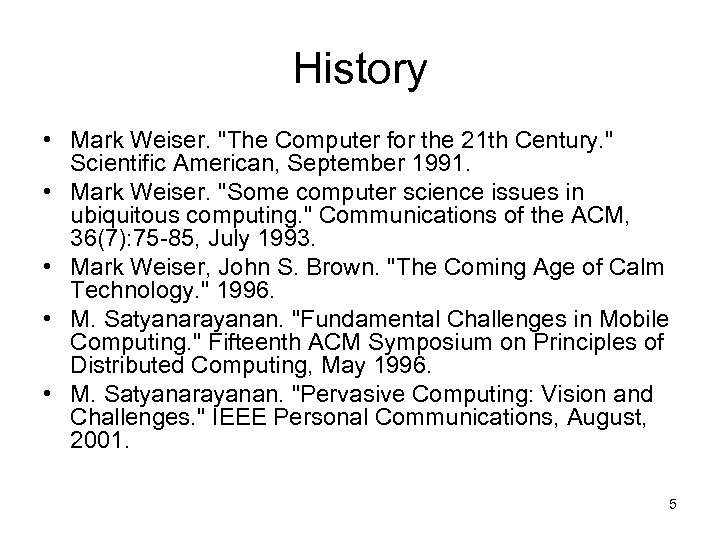 History

• Mark Weiser. "The Computer for the 21th Century." Scientific American, September 1991.
• Mark Weiser. "Some computer science issues in ubiquitous computing." Communications of the ACM, 36(7):75-85, July 1993.
• Mark Weiser, John S. Brown. "The Coming Age of Calm Technology." 1996.
• M. Satyanarayanan. "Fundamental Challenges in Mobile Computing." Fifteenth ACM Symposium on Principles of Distributed Computing, May 1996.
• M. Satyanarayanan. "Pervasive Computing: Vision and Challenges." IEEE Personal Communications, August, 2001.

5